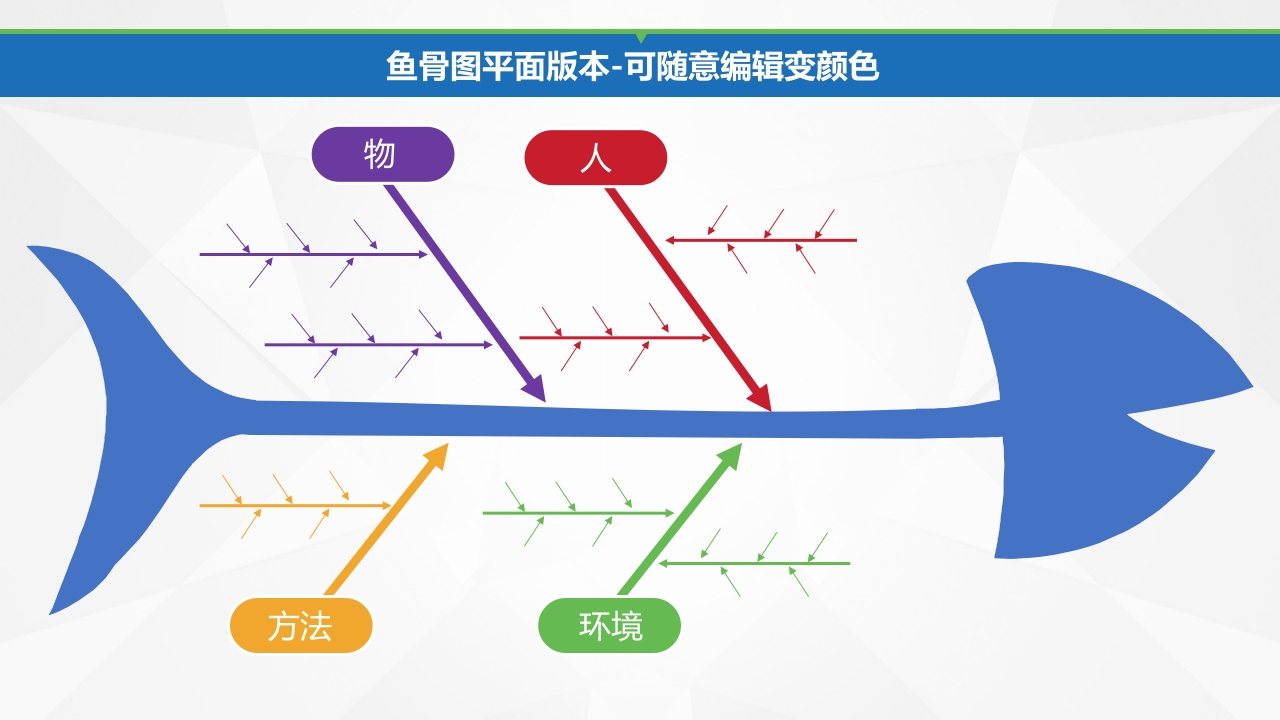 鱼骨图平面版本-可随意编辑变颜色

物

人

方法

环境